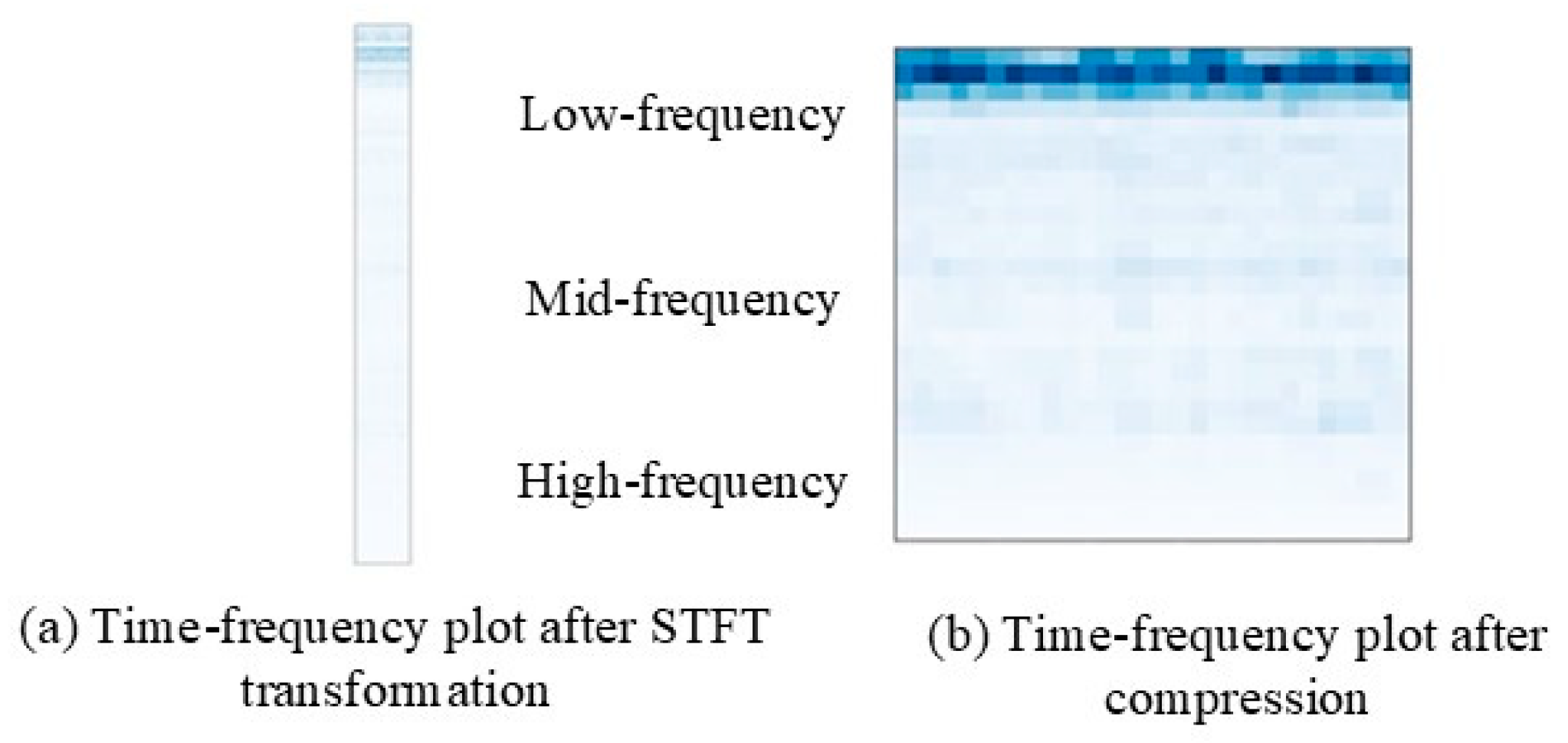 Low-frequency

Mid-frequency

High-frequency

(a) Time-frequency plot after STFT transformation

(b) Time-frequency plot after compression